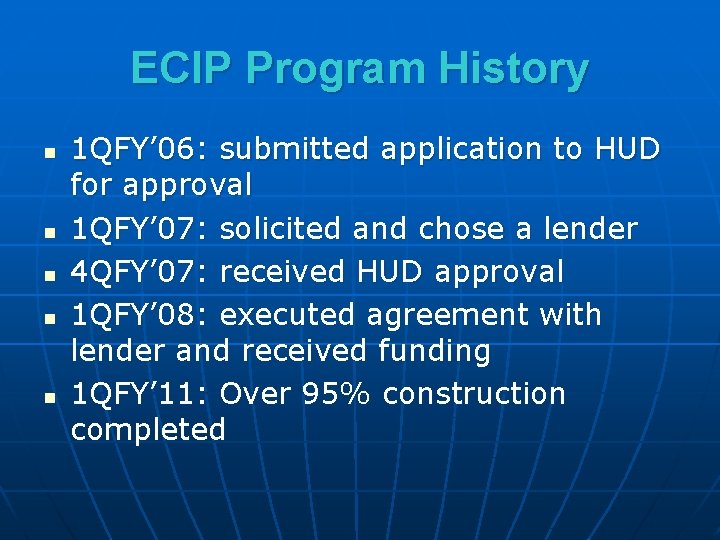 ECIP Program History

- 1QFY’06: submitted application to HUD for approval
- 1QFY’07: solicited and chose a lender
- 4QFY’07: received HUD approval
- 1QFY’08: executed agreement with lender and received funding
- 1QFY’11: Over 95% construction completed